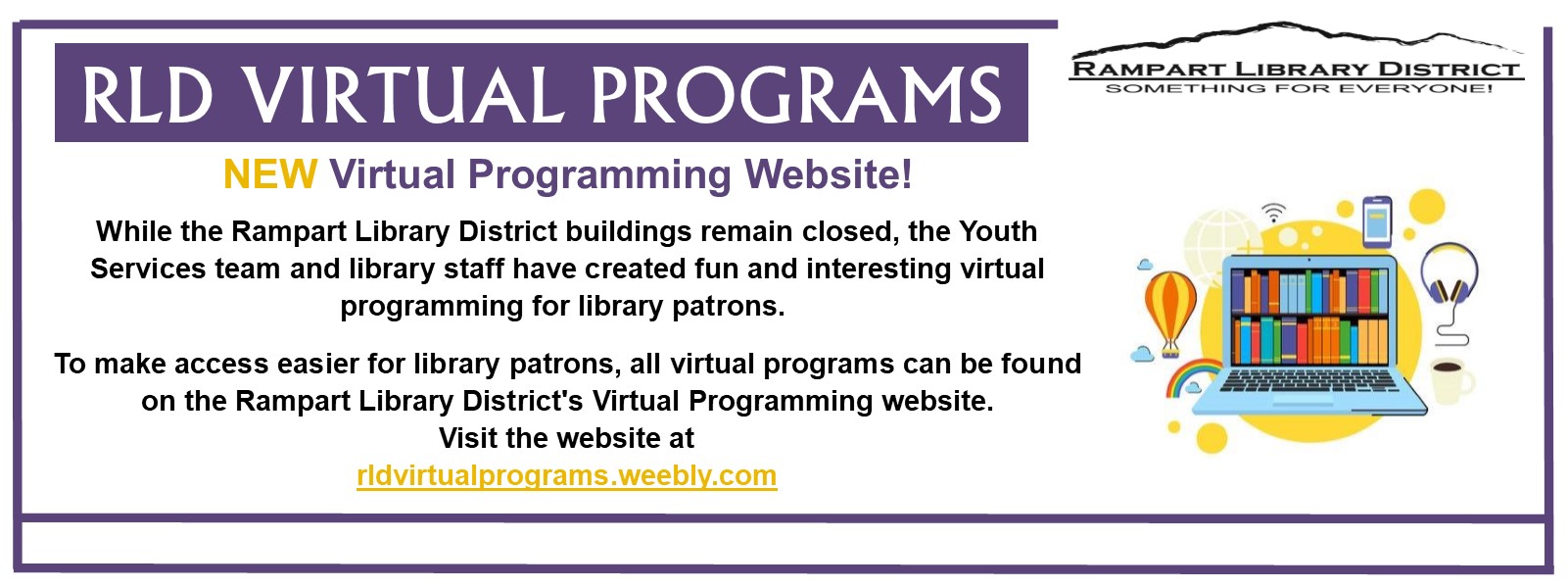 RLD VIRTUAL PROGRAMS

RAMPART LIBRARY DISTRICT
SOMETHING FOR EVERYONE!

NEW Virtual Programming Website!

While the Rampart Library District buildings remain closed, the Youth Services team and library staff have created fun and interesting virtual programming for library patrons.

To make access easier for library patrons, all virtual programs can be found on the Rampart Library District's Virtual Programming website.
Visit the website at
rldvirtualprograms.weebly.com